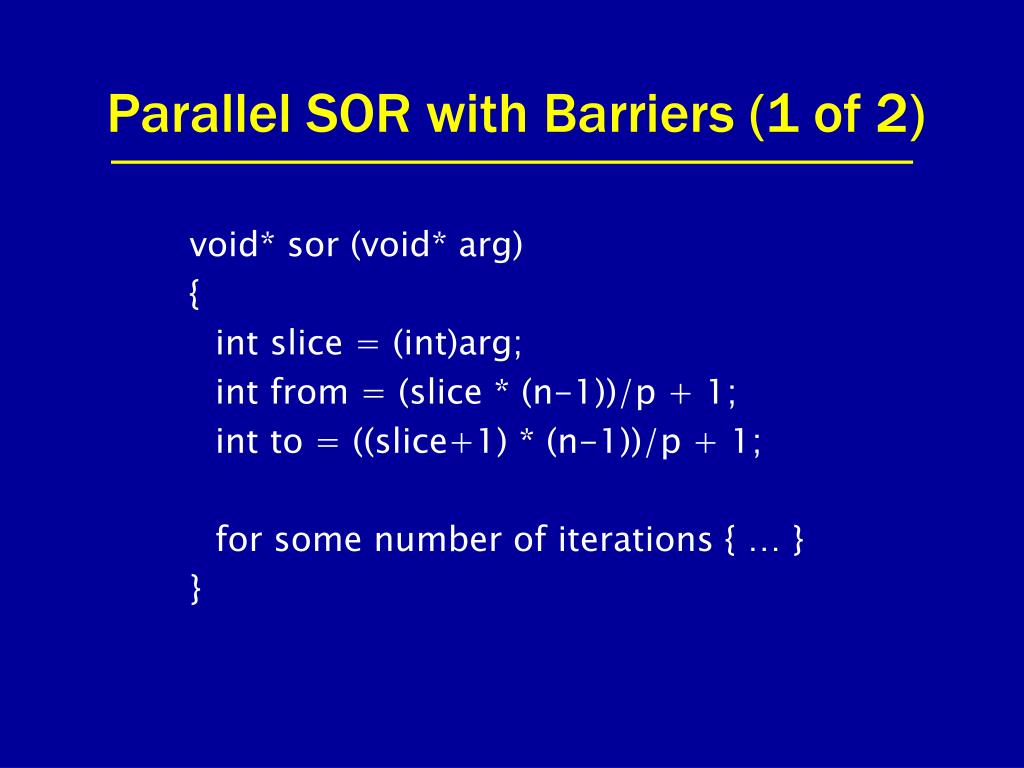 Parallel SOR with Barriers (1 of 2)

void* sor (void* arg)
{
int slice = (int)arg;
int from = (slice * (n-1))/p + 1;
int to = ((slice+1) * (n-1))/p + 1;

for some number of iterations { … }
}